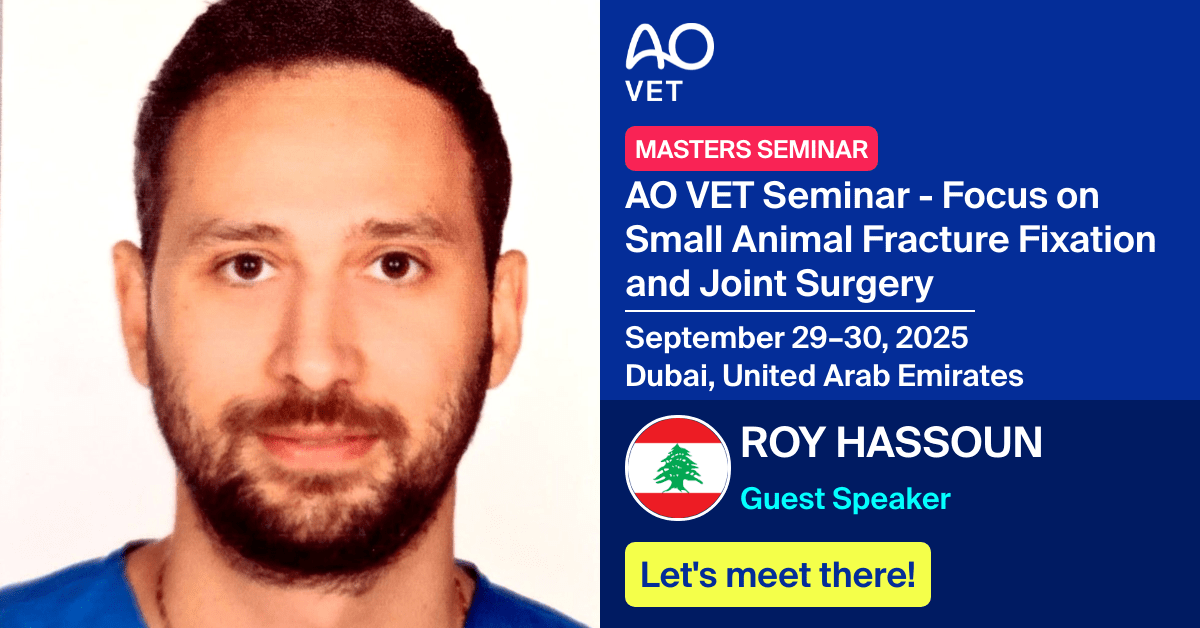 AO
VET

MASTERS SEMINAR

AO VET Seminar - Focus on Small Animal Fracture Fixation and Joint Surgery

September 29–30, 2025
Dubai, United Arab Emirates

ROY HASSOUN
Guest Speaker

Let's meet there!